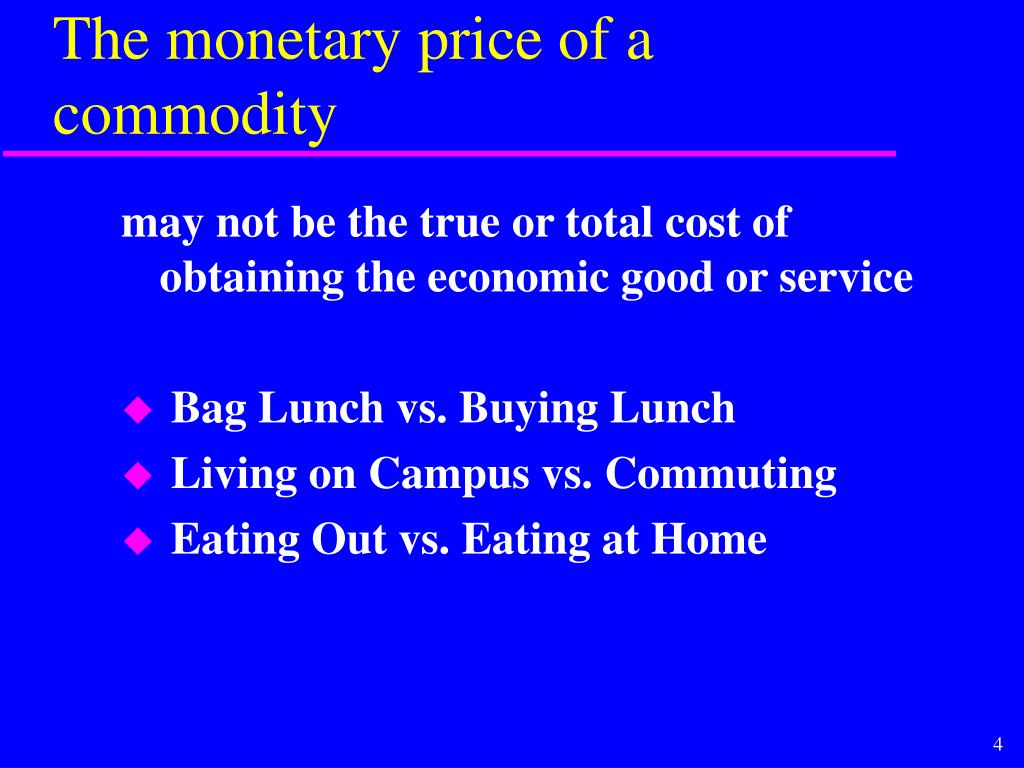 The monetary price of a commodity

may not be the true or total cost of obtaining the economic good or service

- Bag Lunch vs. Buying Lunch
- Living on Campus vs. Commuting
- Eating Out vs. Eating at Home

4